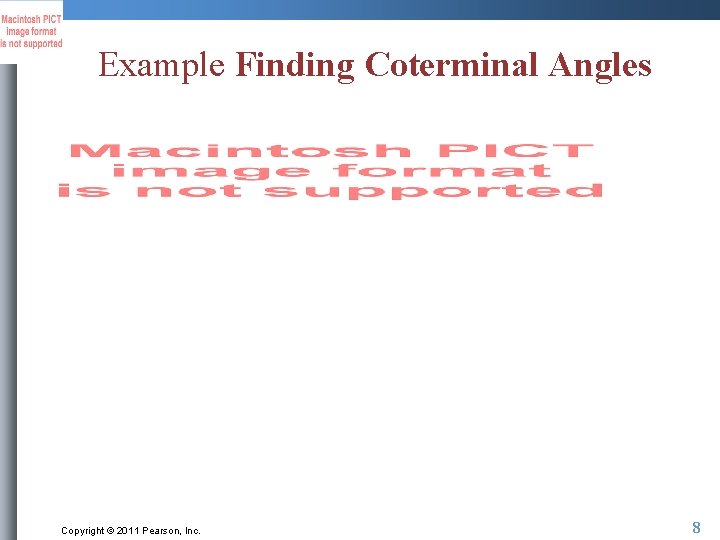 Macintosh PICT image format is not supported

Example Finding Coterminal Angles

Macintosh PICT image format is not supported

Copyright © 2011 Pearson, Inc.

8